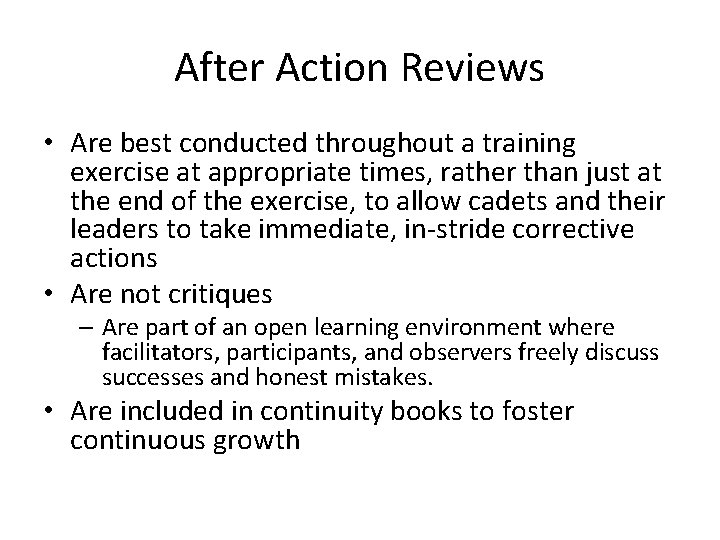 After Action Reviews

• Are best conducted throughout a training exercise at appropriate times, rather than just at the end of the exercise, to allow cadets and their leaders to take immediate, in-stride corrective actions
• Are not critiques
– Are part of an open learning environment where facilitators, participants, and observers freely discuss successes and honest mistakes.
• Are included in continuity books to foster continuous growth